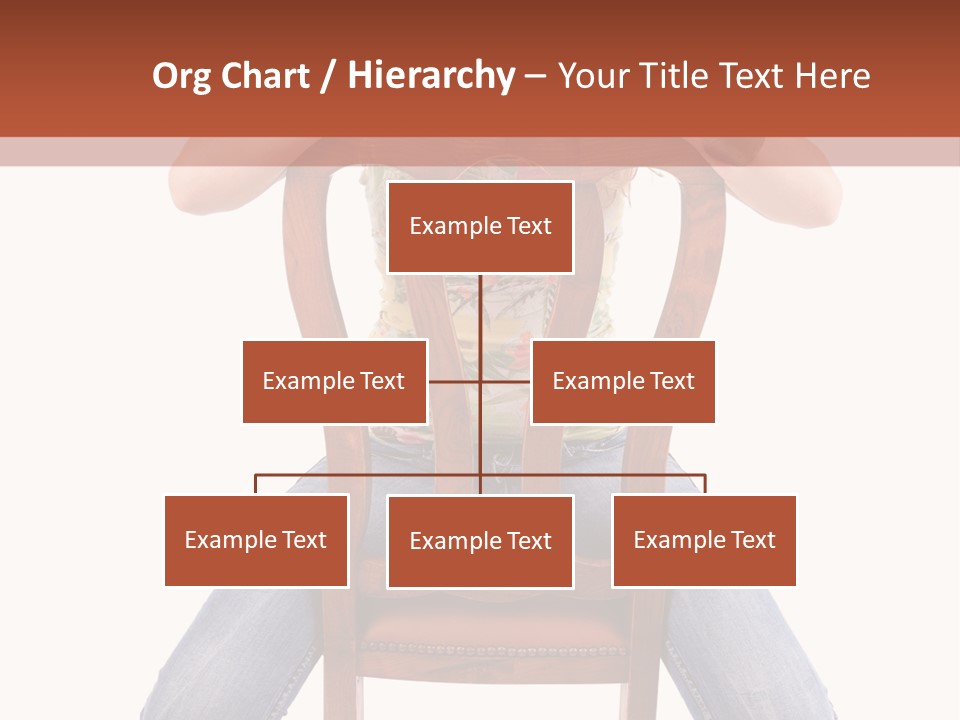 Org Chart / Hierarchy – Your Title Text Here

Example Text

Example Text

Example Text

Example Text

Example Text

Example Text